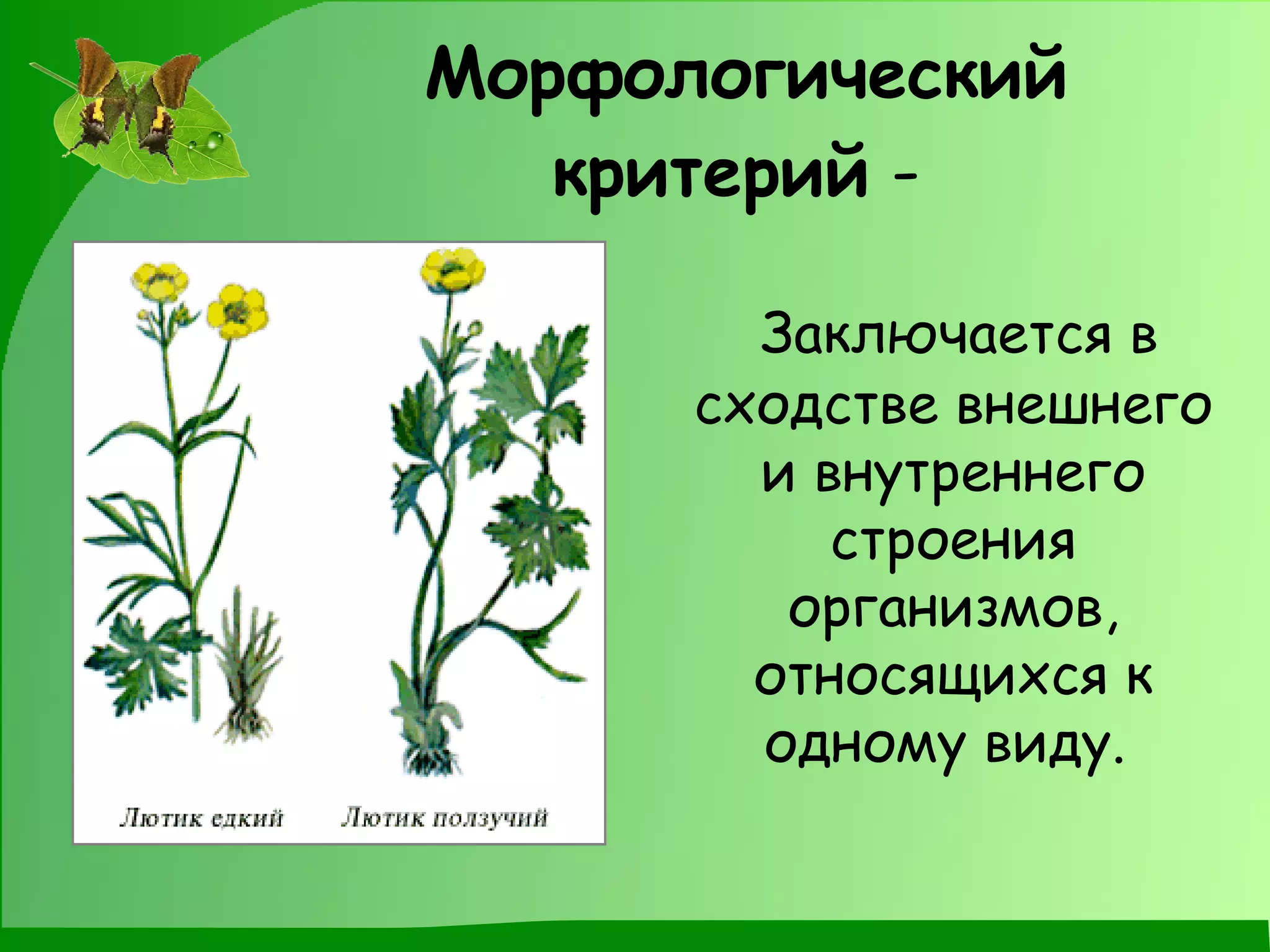 Морфологический критерий -

Лютик едкий

Лютик ползучий

Заключается в сходстве внешнего и внутреннего строения организмов, относящихся к одному виду.